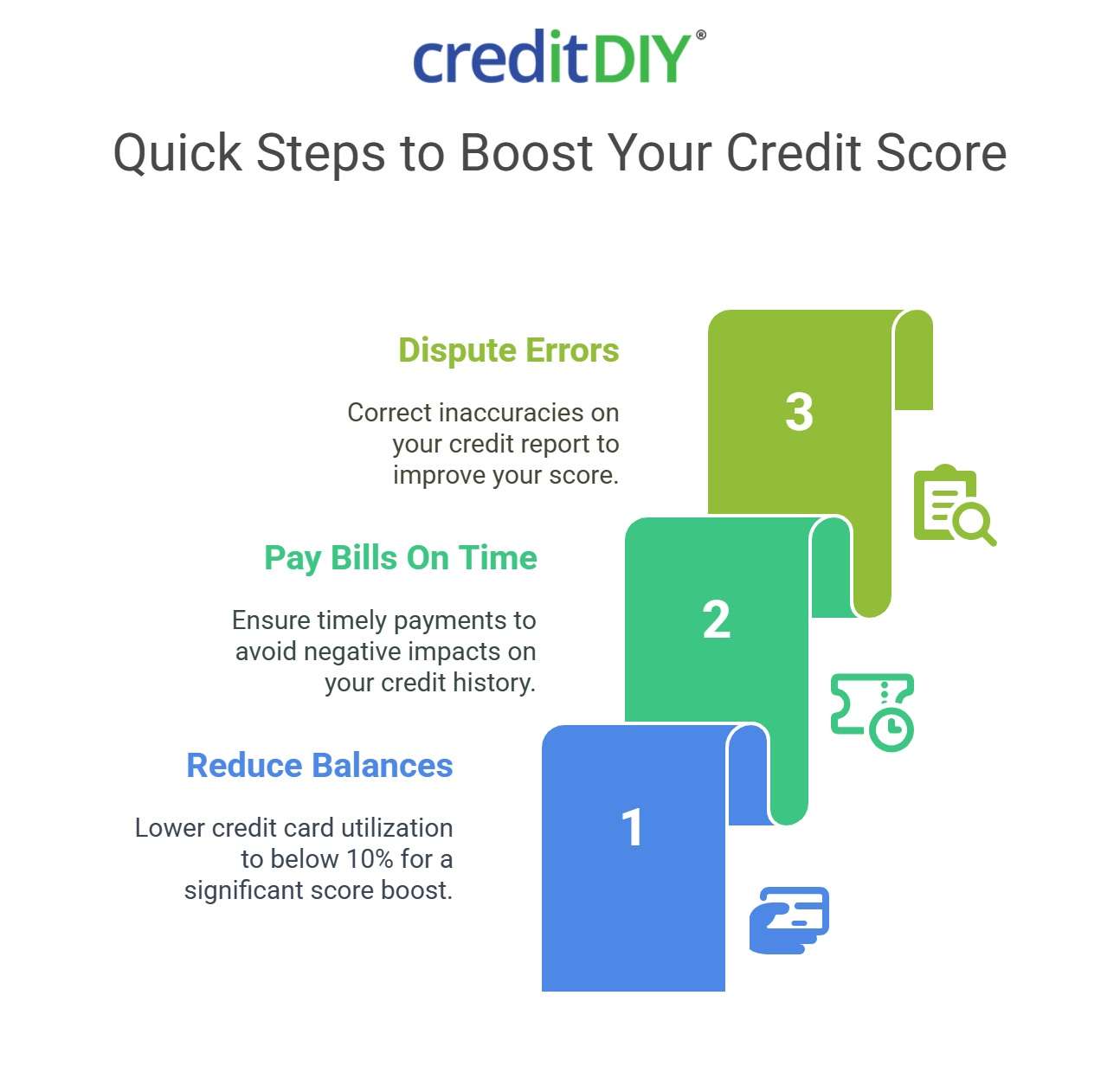 creditDIY®

Quick Steps to Boost Your Credit Score

Dispute Errors

Correct inaccuracies on your credit report to improve your score.

3

Pay Bills On Time

Ensure timely payments to avoid negative impacts on your credit history.

2

Reduce Balances

Lower credit card utilization to below 10% for a significant score boost.

1